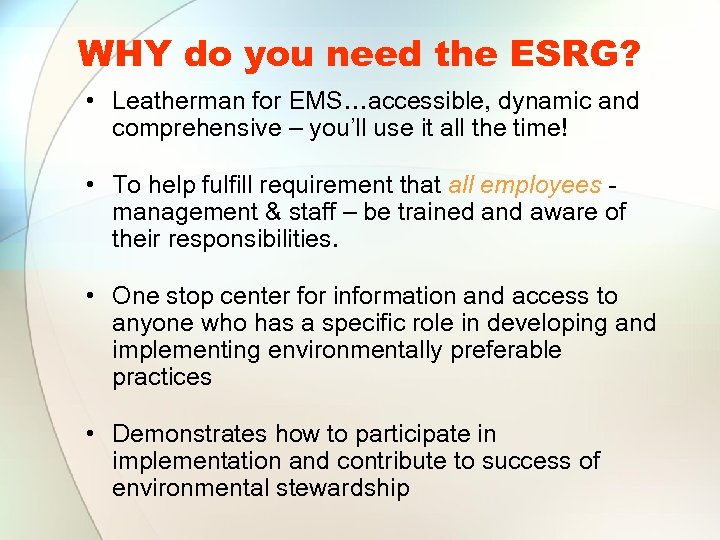 WHY do you need the ESRG?

• Leatherman for EMS…accessible, dynamic and comprehensive – you'll use it all the time!

• To help fulfill requirement that all employees - management & staff – be trained and aware of their responsibilities.

• One stop center for information and access to anyone who has a specific role in developing and implementing environmentally preferable practices

• Demonstrates how to participate in implementation and contribute to success of environmental stewardship